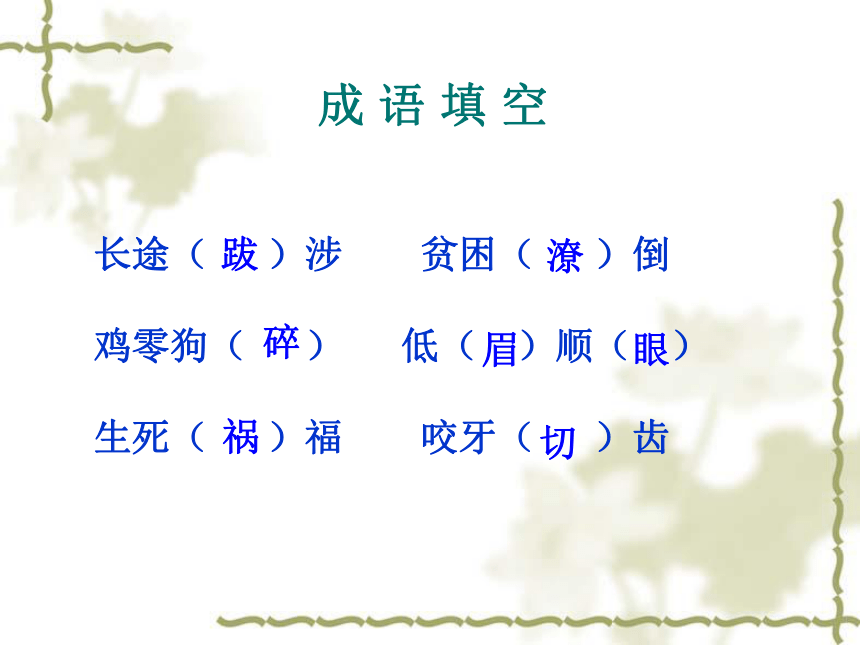 成语填空

长途（跋）涉　　贫困（潦）倒

鸡零狗（碎）　　低（眉）顺（眼）

生死（祸）福　　咬牙（切）齿